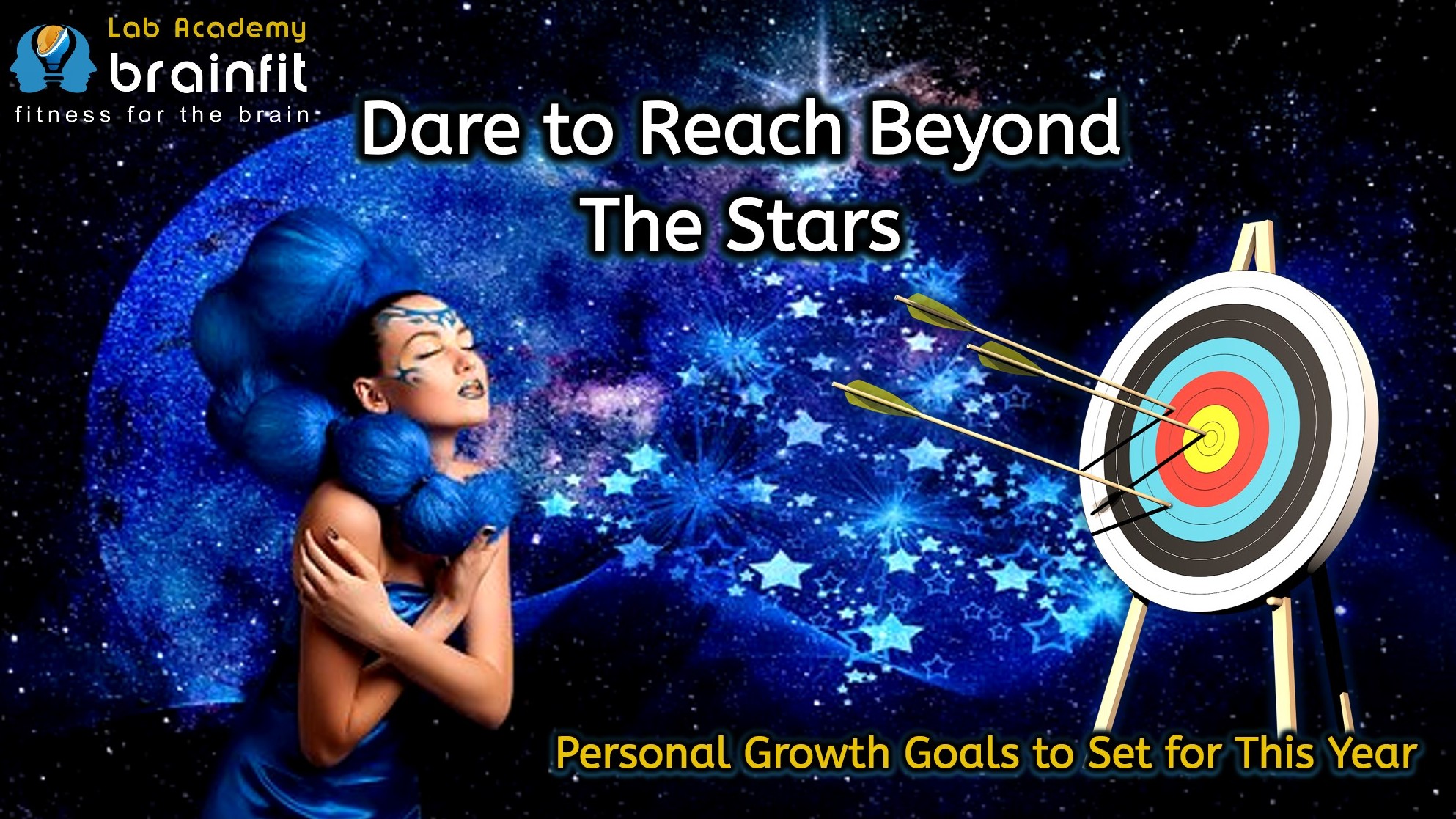 Lab Academy
brainfit
fitness for the brain

Dare to Reach Beyond The Stars

Personal Growth Goals to Set for This Year